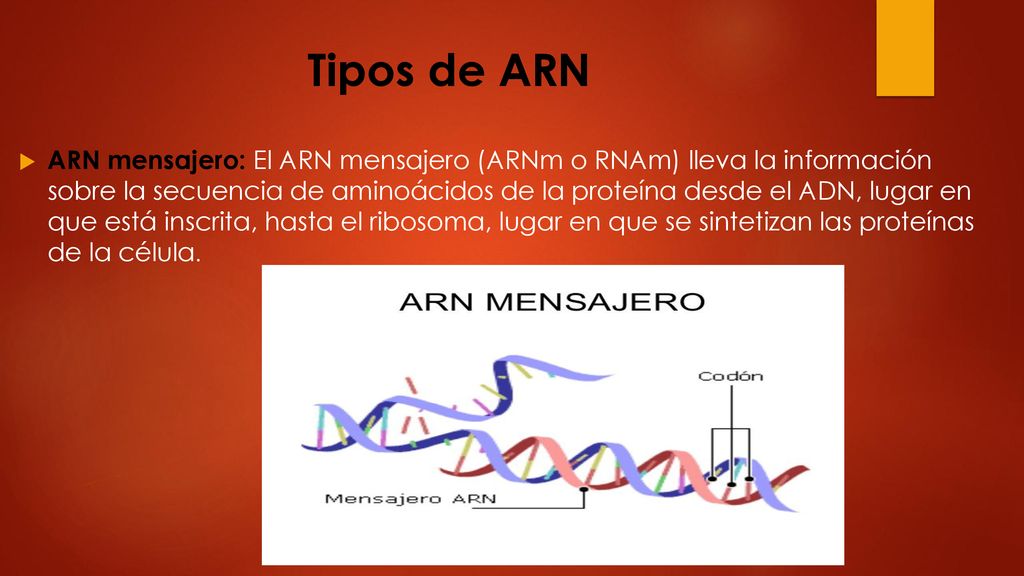 Tipos de ARN

ARN mensajero: El ARN mensajero (ARNm o RNAm) lleva la información sobre la secuencia de aminoácidos de la proteína desde el ADN, lugar en que está inscrita, hasta el ribosoma, lugar en que se sintetizan las proteínas de la célula.

ARN MENSAJERO

Codón

Mensajero ARN